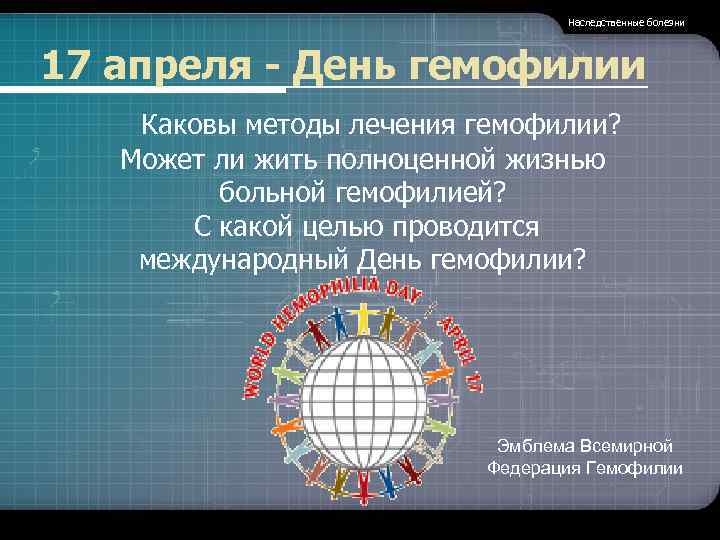 Наследственные болезни

17 апреля - День гемофилии

Каковы методы лечения гемофилии? Может ли жить полноценной жизнью больной гемофилией? С какой целью проводится международный День гемофилии?

WORLD HEMOPHILIA DAY APRIL 17

Эмблема Всемирной Федерация Гемофилии